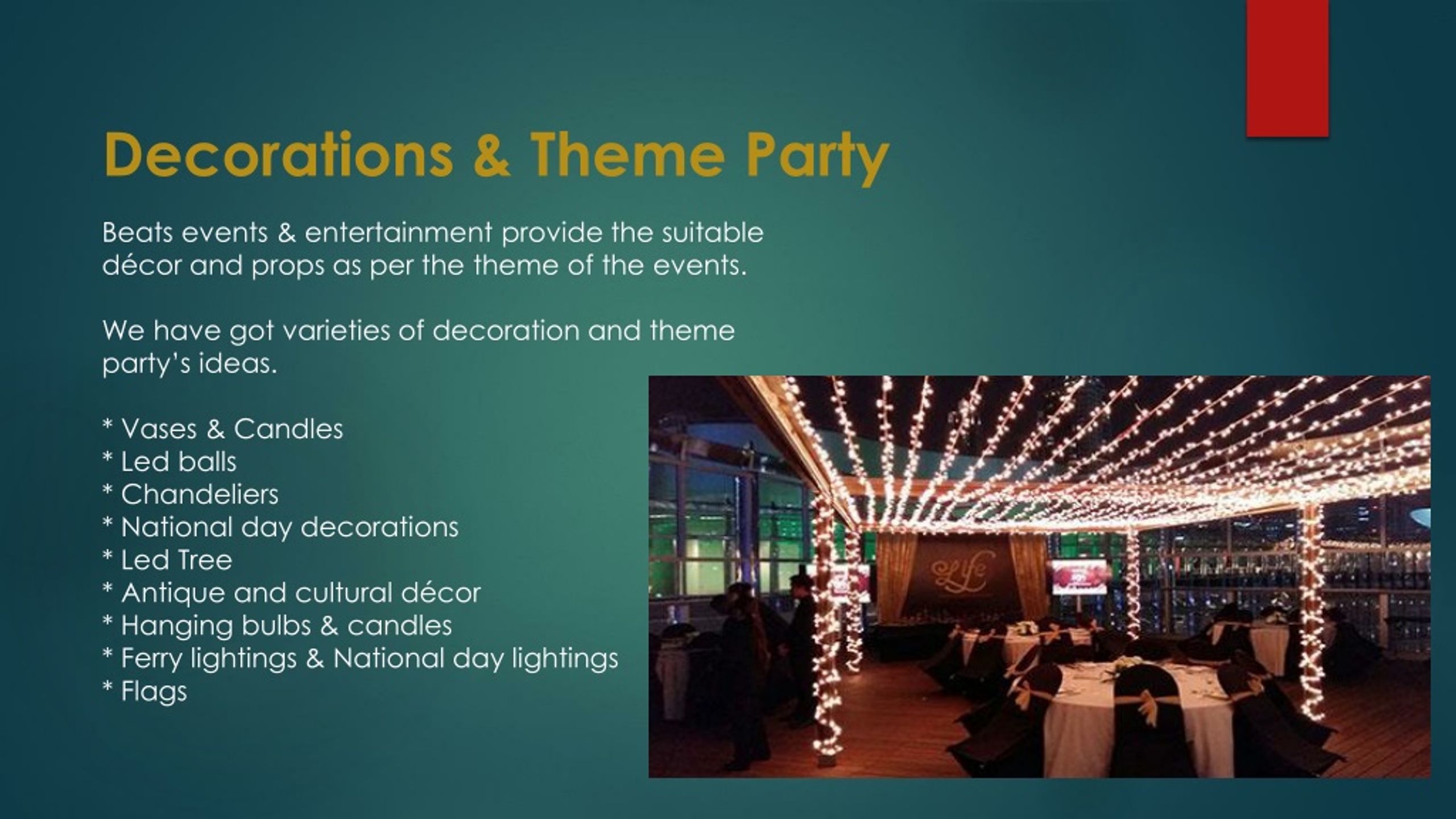 Decorations & Theme Party

Beats events & entertainment provide the suitable décor and props as per the theme of the events.

We have got varieties of decoration and theme party's ideas.

* Vases & Candles
* Led balls
* Chandeliers
* National day decorations
* Led Tree
* Antique and cultural décor
* Hanging bulbs & candles
* Ferry lightings & National day lightings
* Flags

Life